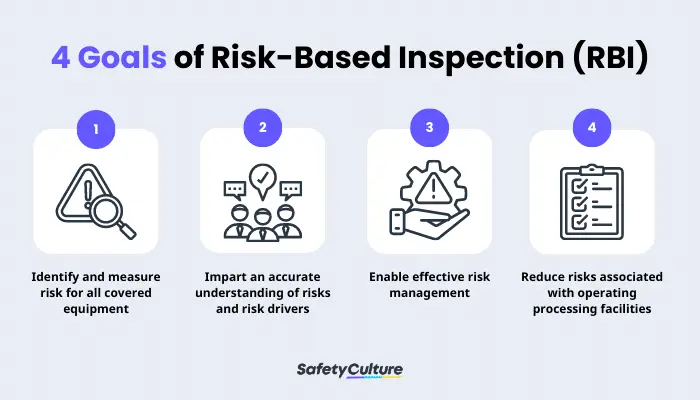 4 Goals of Risk-Based Inspection (RBI)

1

Identify and measure risk for all covered equipment

2

Impart an accurate understanding of risks and risk drivers

3

Enable effective risk management

4

Reduce risks associated with operating processing facilities

SafetyCulture